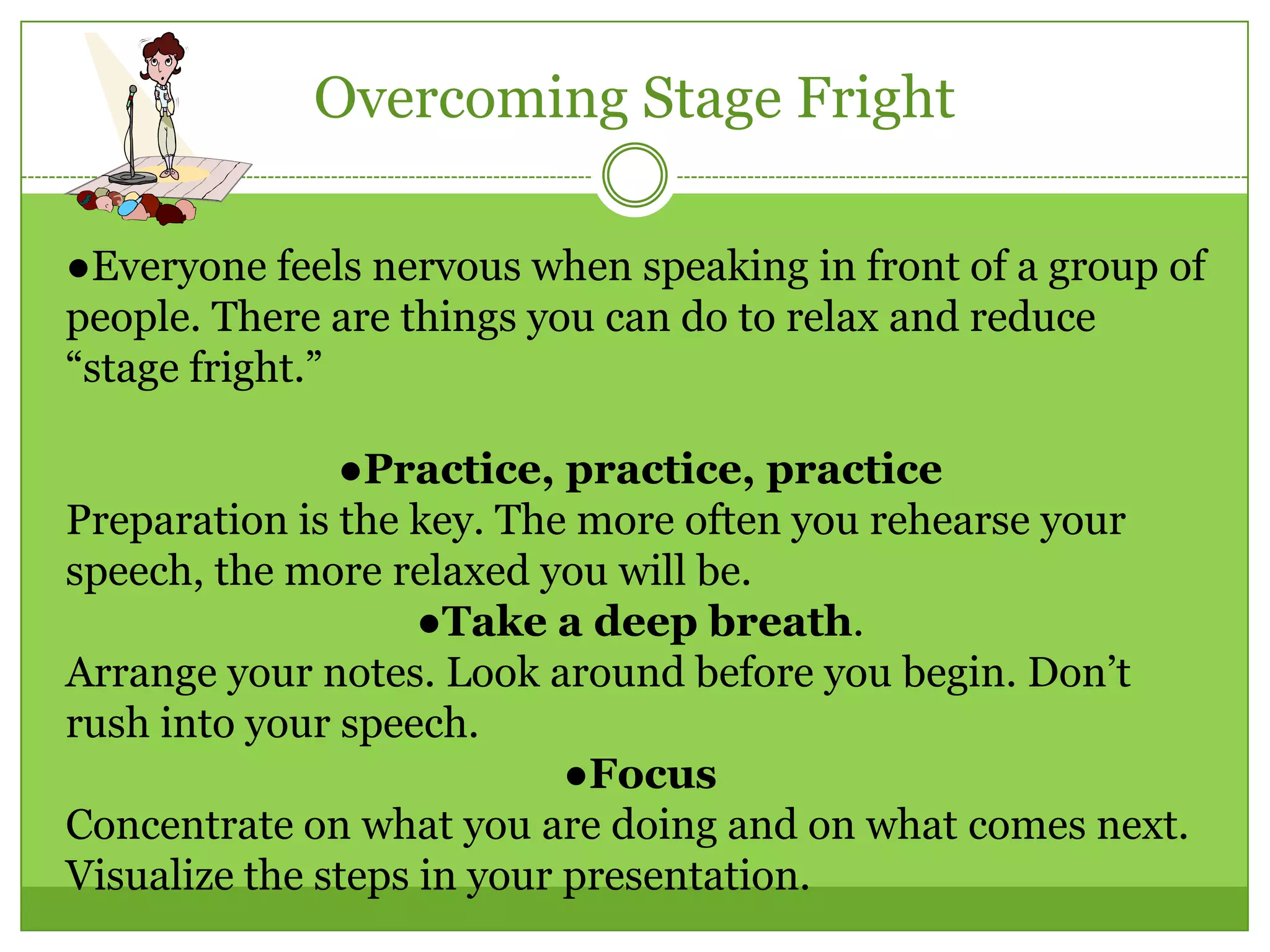 Overcoming Stage Fright

●Everyone feels nervous when speaking in front of a group of people. There are things you can do to relax and reduce “stage fright.”

●Practice, practice, practice

Preparation is the key. The more often you rehearse your speech, the more relaxed you will be.

●Take a deep breath.

Arrange your notes. Look around before you begin. Don’t rush into your speech.

●Focus

Concentrate on what you are doing and on what comes next. Visualize the steps in your presentation.